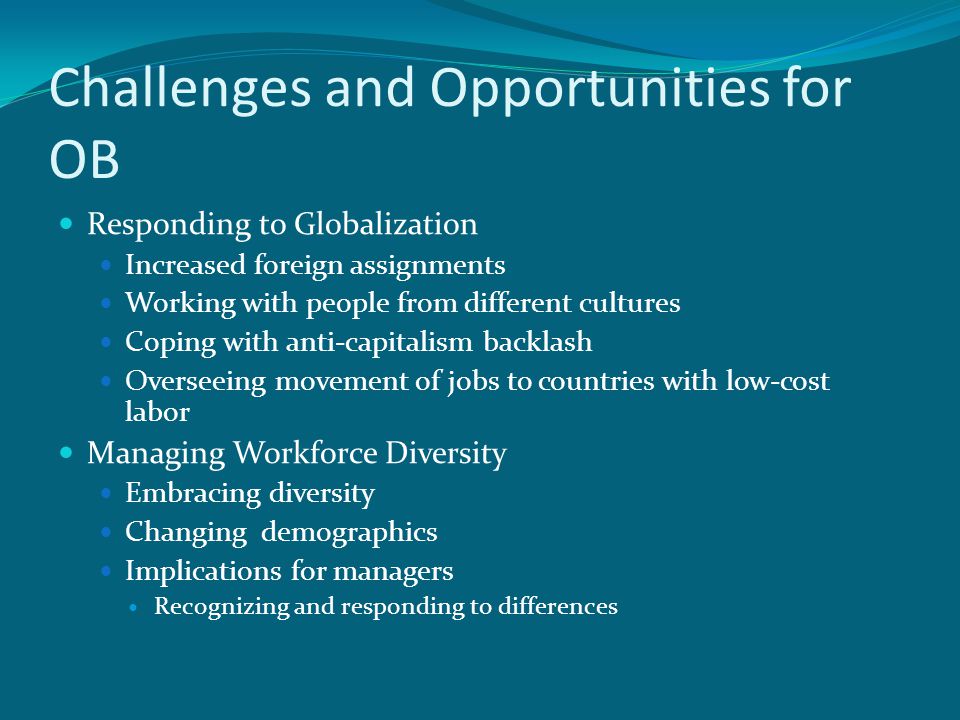 Challenges and Opportunities for OB

- Responding to Globalization
  - Increased foreign assignments
  - Working with people from different cultures
  - Coping with anti-capitalism backlash
  - Overseeing movement of jobs to countries with low-cost labor
- Managing Workforce Diversity
  - Embracing diversity
  - Changing demographics
  - Implications for managers
    - Recognizing and responding to differences